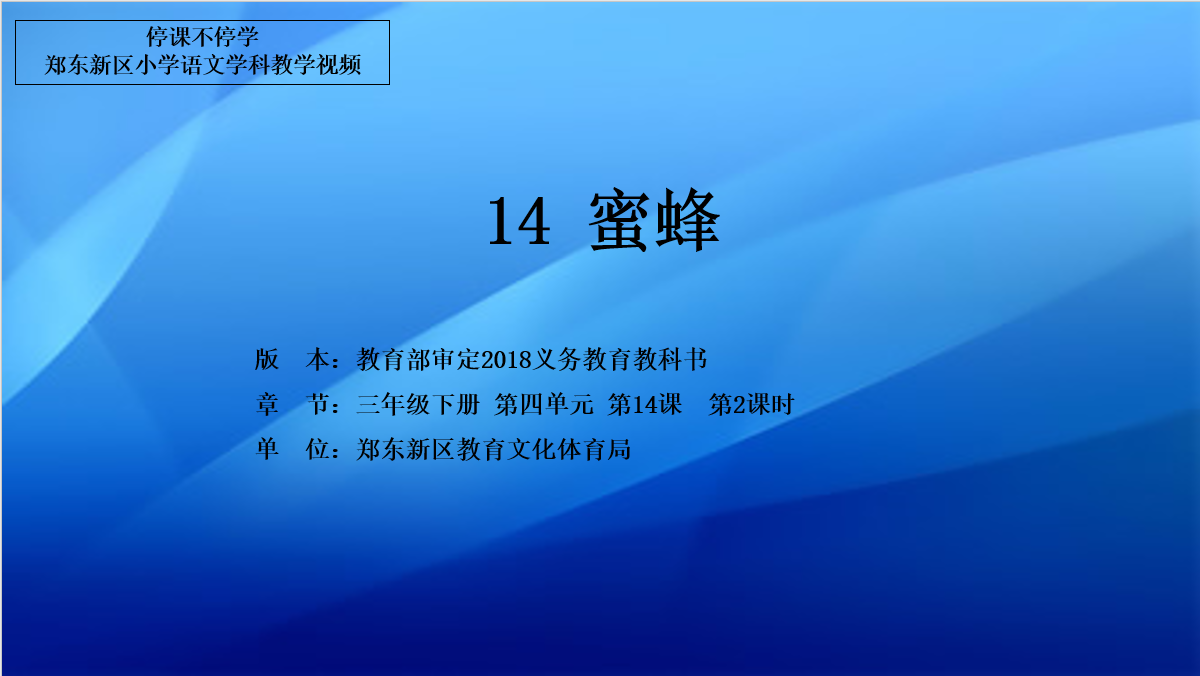 停课不停学
郑东新区小学语文学科教学视频

14 蜜蜂

版　本：教育部审定2018义务教育教科书
章　节：三年级下册 第四单元 第14课　第2课时
单　位：郑东新区教育文化体育局